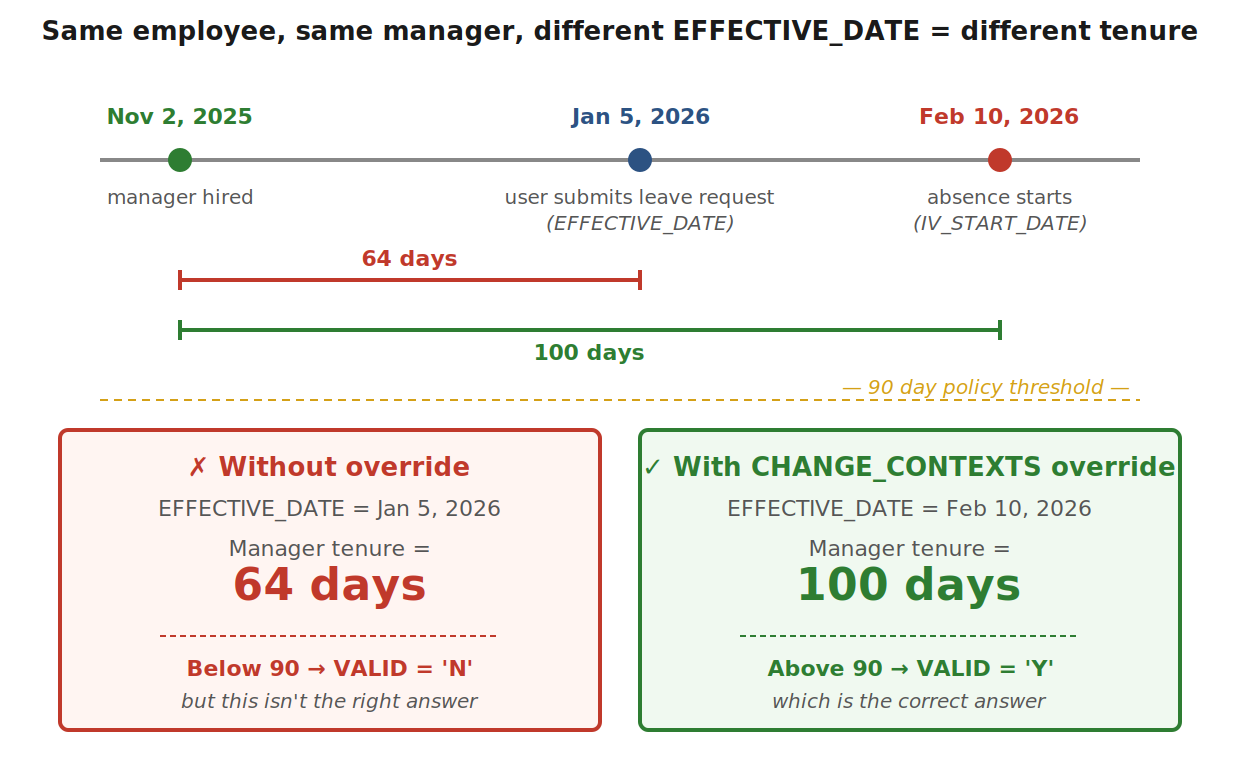 Same employee, same manager, different EFFECTIVE_DATE = different tenure

Nov 2, 2025
manager hired

Jan 5, 2026
user submits leave request
(EFFECTIVE_DATE)

Feb 10, 2026
absence starts
(IV_START_DATE)

64 days

100 days

— 90 day policy threshold —

✗ Without override
EFFECTIVE_DATE = Jan 5, 2026
Manager tenure =
64 days
Below 90 → VALID = 'N'
but this isn't the right answer

✓ With CHANGE_CONTEXTS override
EFFECTIVE_DATE = Feb 10, 2026
Manager tenure =
100 days
Above 90 → VALID = 'Y'
which is the correct answer